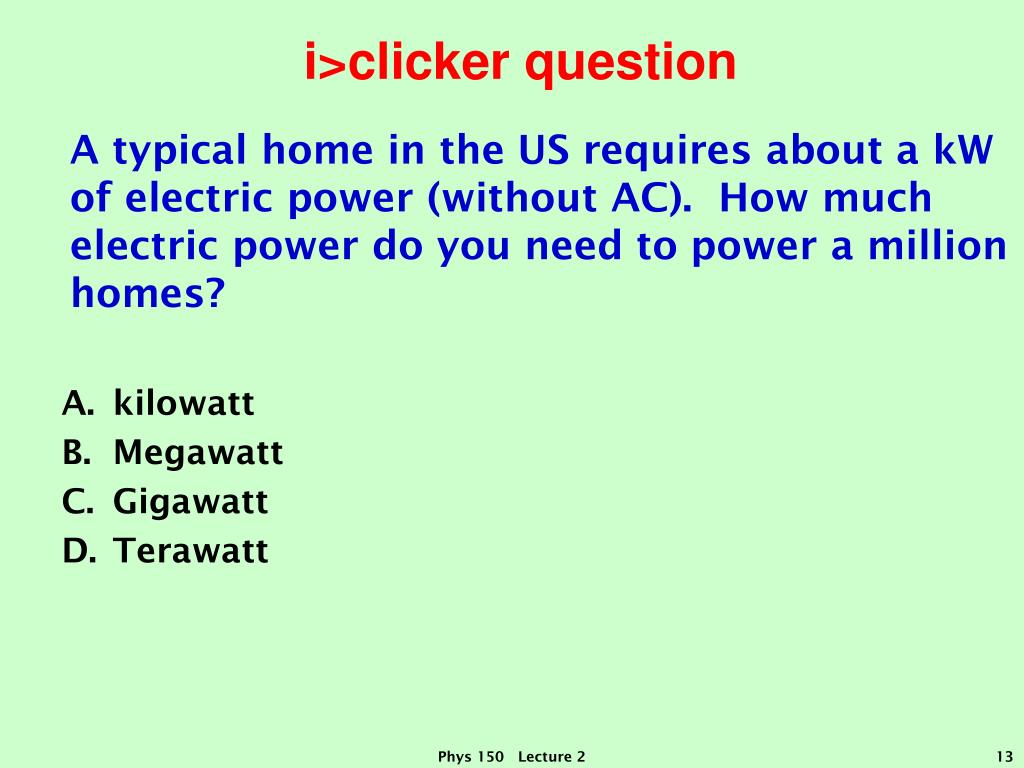 i>clicker question

A typical home in the US requires about a kW of electric power (without AC). How much electric power do you need to power a million homes?

A. kilowatt
B. Megawatt
C. Gigawatt
D. Terawatt

Phys 150 Lecture 2

13